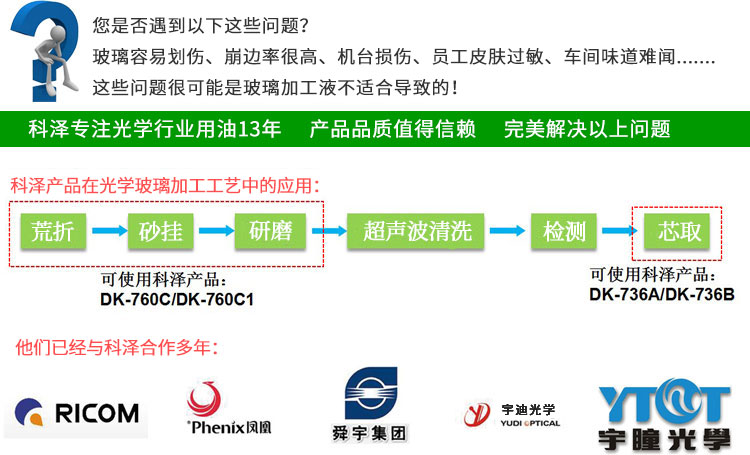 您是否遇到以下这些问题?

玻璃容易划伤、崩边率很高、机台损伤、员工皮肤过敏、车间味道难闻.......

这些问题很可能是玻璃加工液不适合导致的!

科泽专注光学行业用油13年　产品品质值得信赖　完美解决以上问题

科泽产品在光学玻璃加工工艺中的应用:

荒折　砂挂　研磨　超声波清洗　检测　芯取

可使用科泽产品:
DK-760C/DK-760C1

可使用科泽产品:
DK-736A/DK-736B

他们已经与科泽合作多年:

RICOM

Phenix凤凰

舜宇集团

宇迪光学
YUDI OPTICAL

YTOT
宇瞳光學